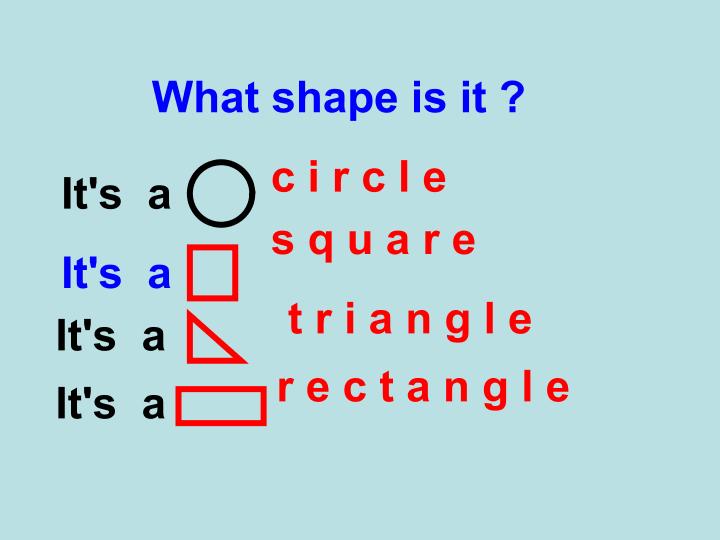 What shape is it ?

It's a circle

It's a square

It's a triangle

It's a rectangle